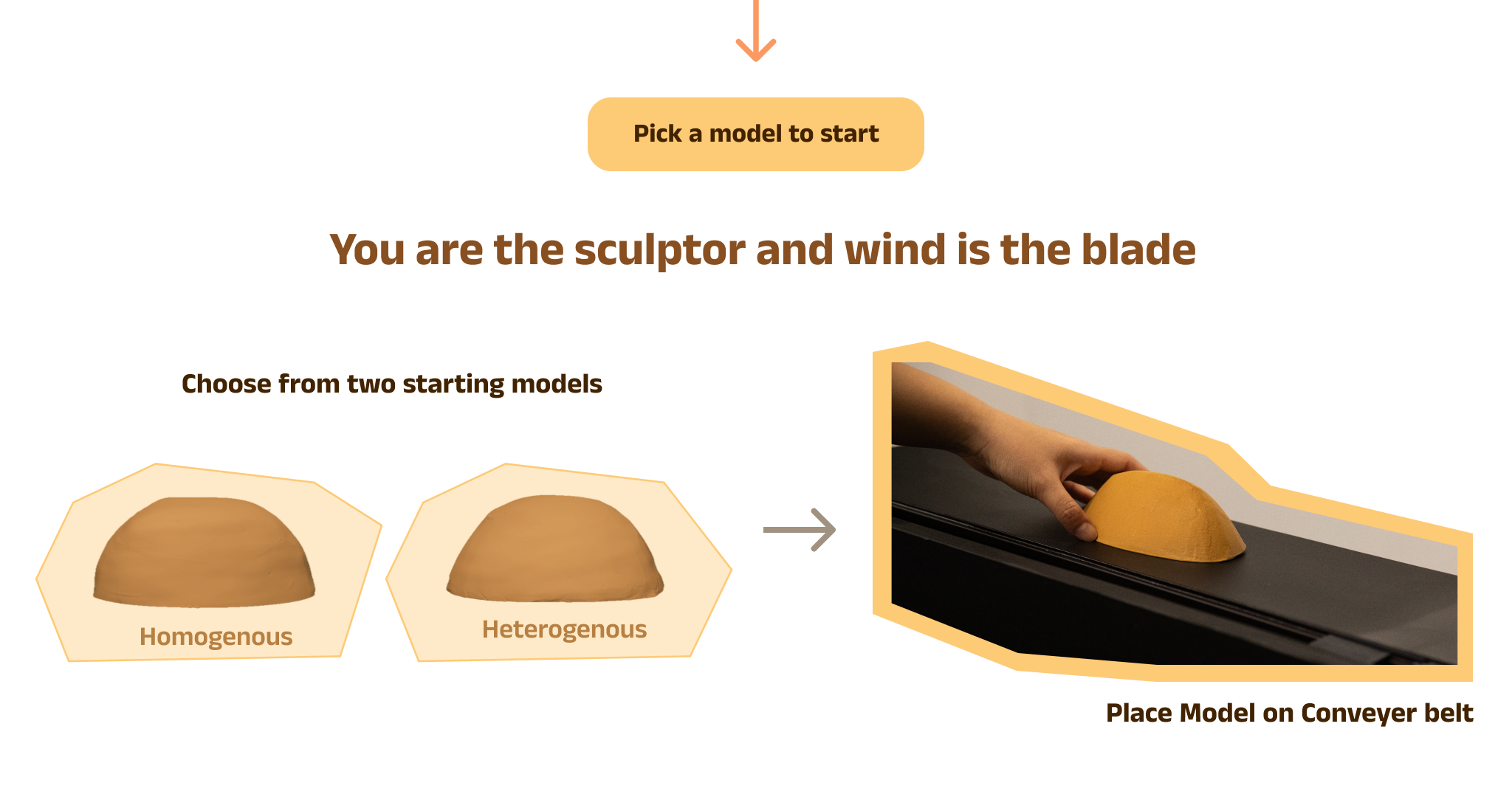 Pick a model to start

You are the sculptor and wind is the blade

Choose from two starting models

Homogenous

Heterogenous

Place Model on Conveyer belt